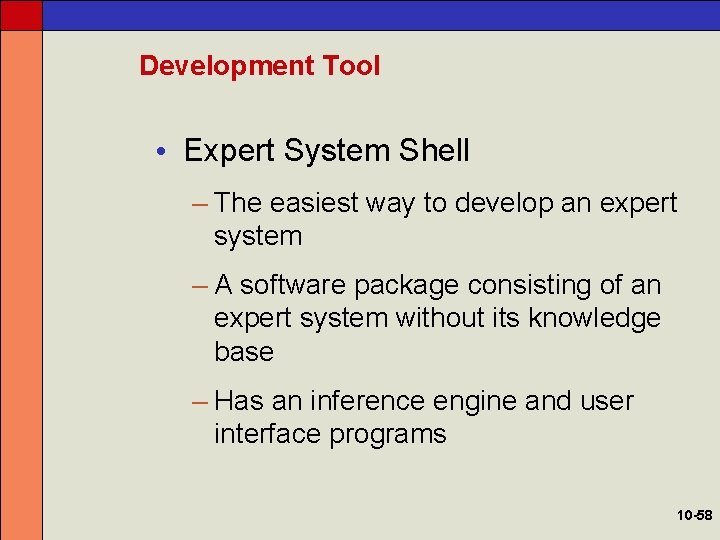 Development Tool

• Expert System Shell

– The easiest way to develop an expert system

– A software package consisting of an expert system without its knowledge base

– Has an inference engine and user interface programs

10-58